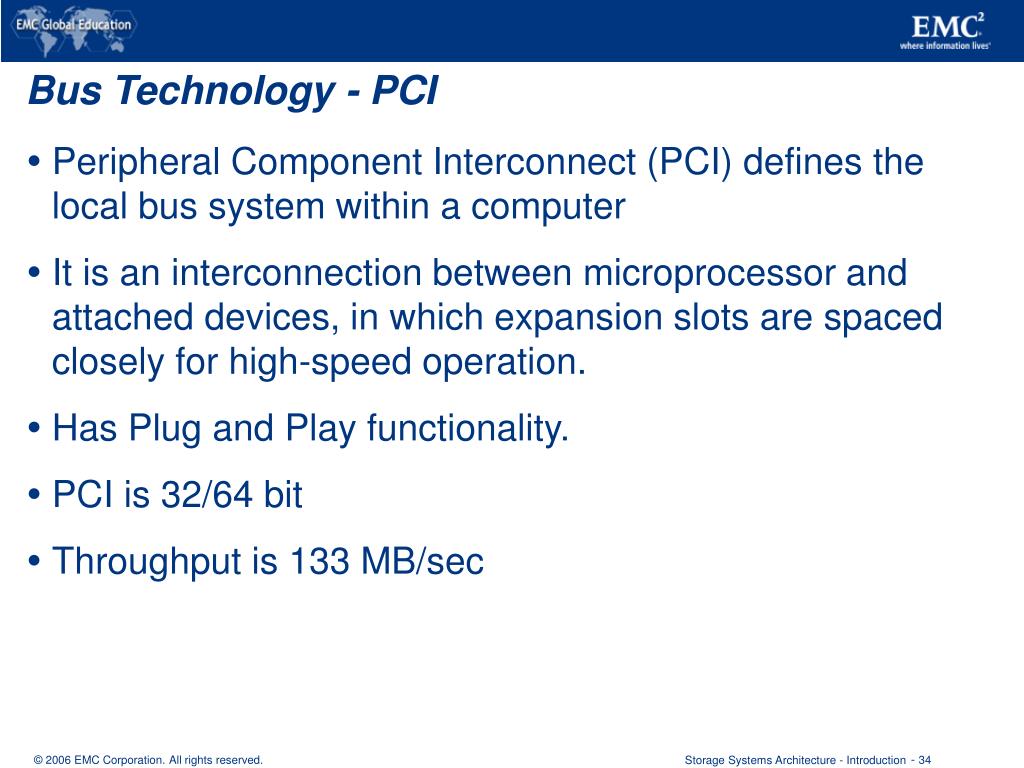 EMC Global Education

EMC$^2$
where information lives

Bus Technology - PCI

• Peripheral Component Interconnect (PCI) defines the local bus system within a computer

• It is an interconnection between microprocessor and attached devices, in which expansion slots are spaced closely for high-speed operation.

• Has Plug and Play functionality.

• PCI is 32/64 bit

• Throughput is 133 MB/sec

© 2006 EMC Corporation. All rights reserved.

Storage Systems Architecture - Introduction - 34